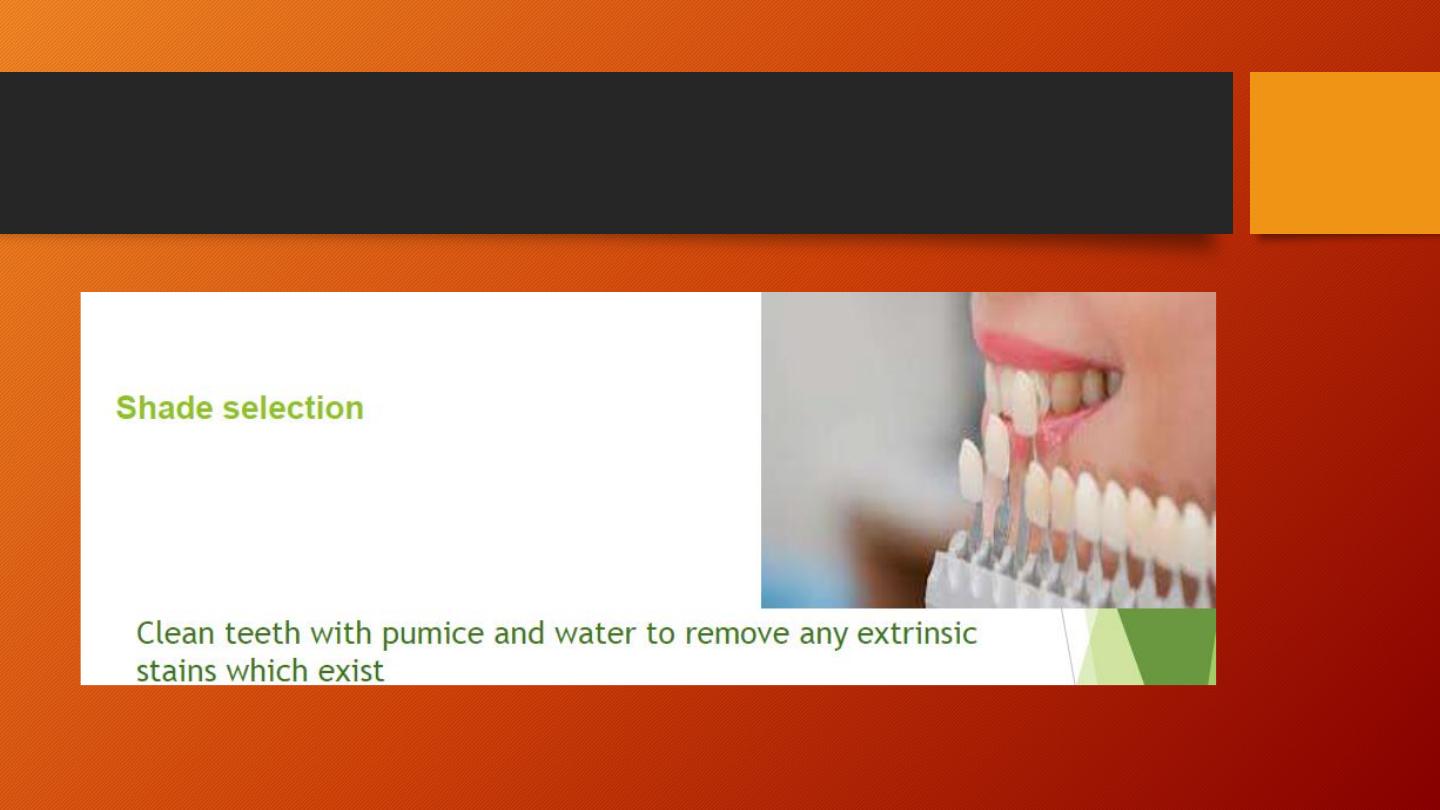 Shade selection

Clean teeth with pumice and water to remove any extrinsic stains which exist